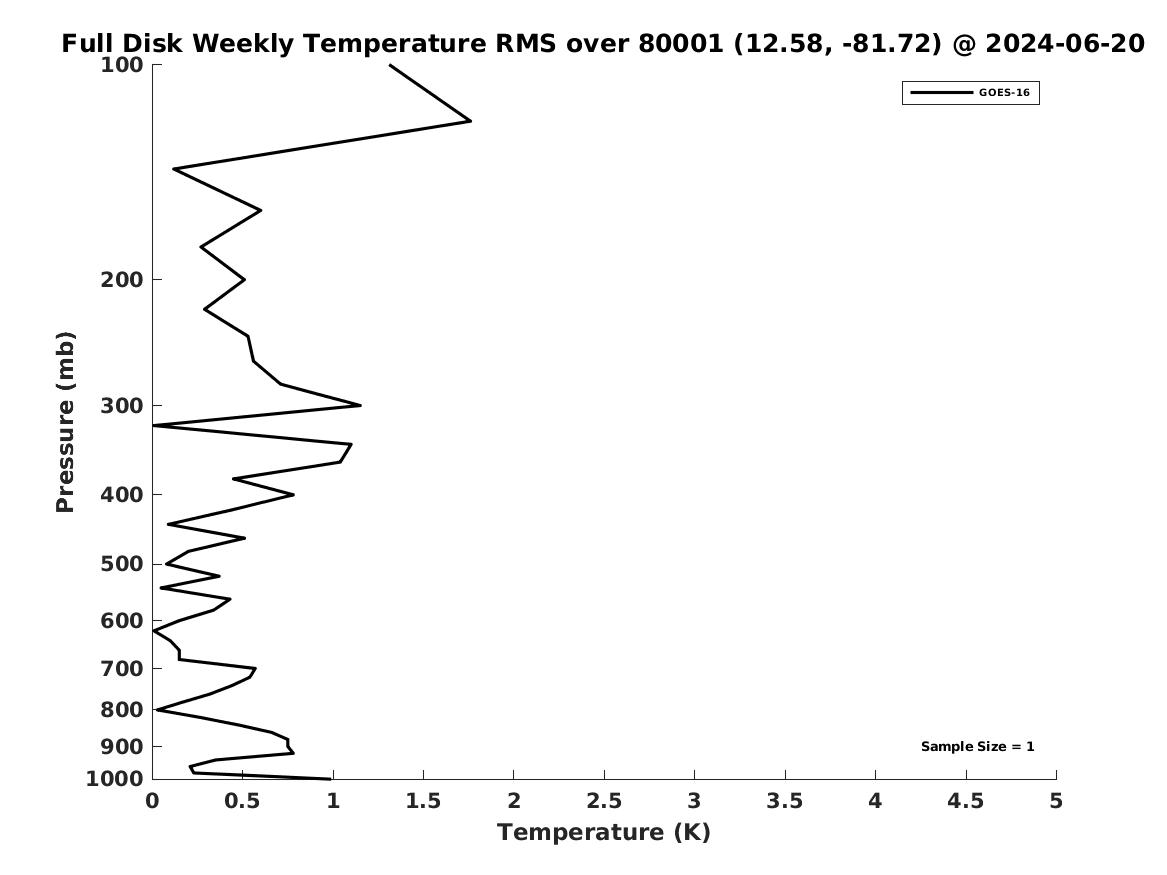 Full Disk Weekly Temperature RMS over 80001 (12.58, -81.72) @ 2024-06-20

GOES-16

Pressure (mb)

100
200
300
400
500
600
700
800
900
1000

Sample Size = 1

0
0.5
1
1.5
2
2.5
3
3.5
4
4.5
5

Temperature (K)